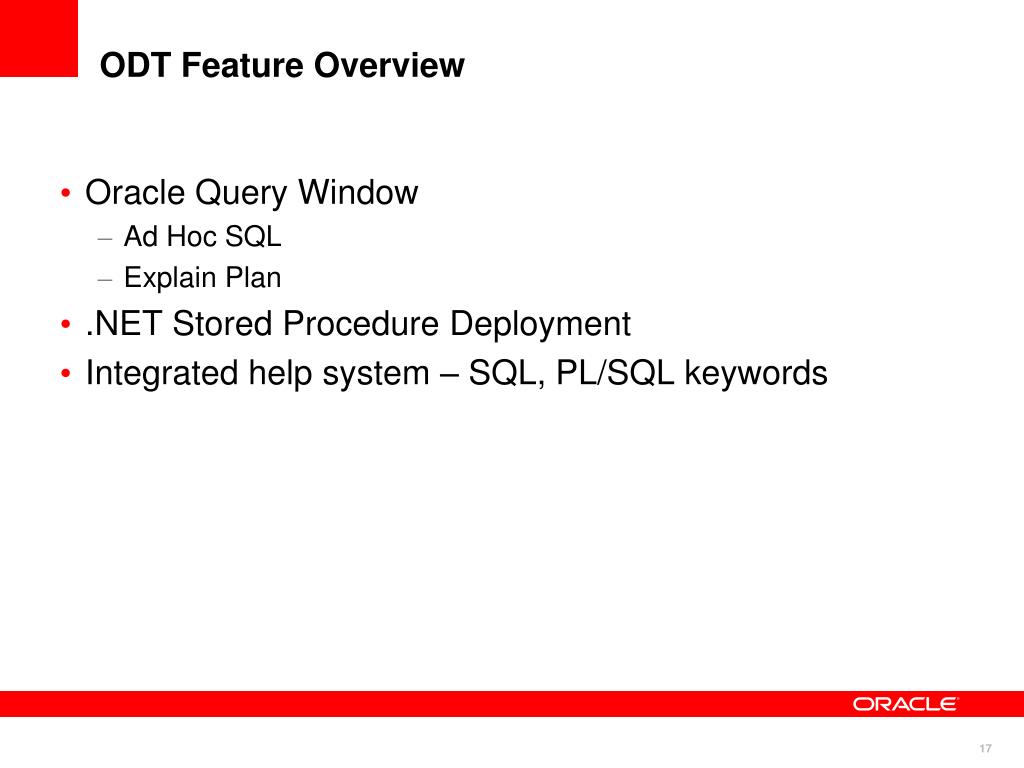 ODT Feature Overview

• Oracle Query Window
– Ad Hoc SQL
– Explain Plan
• .NET Stored Procedure Deployment
• Integrated help system – SQL, PL/SQL keywords

ORACLE

17